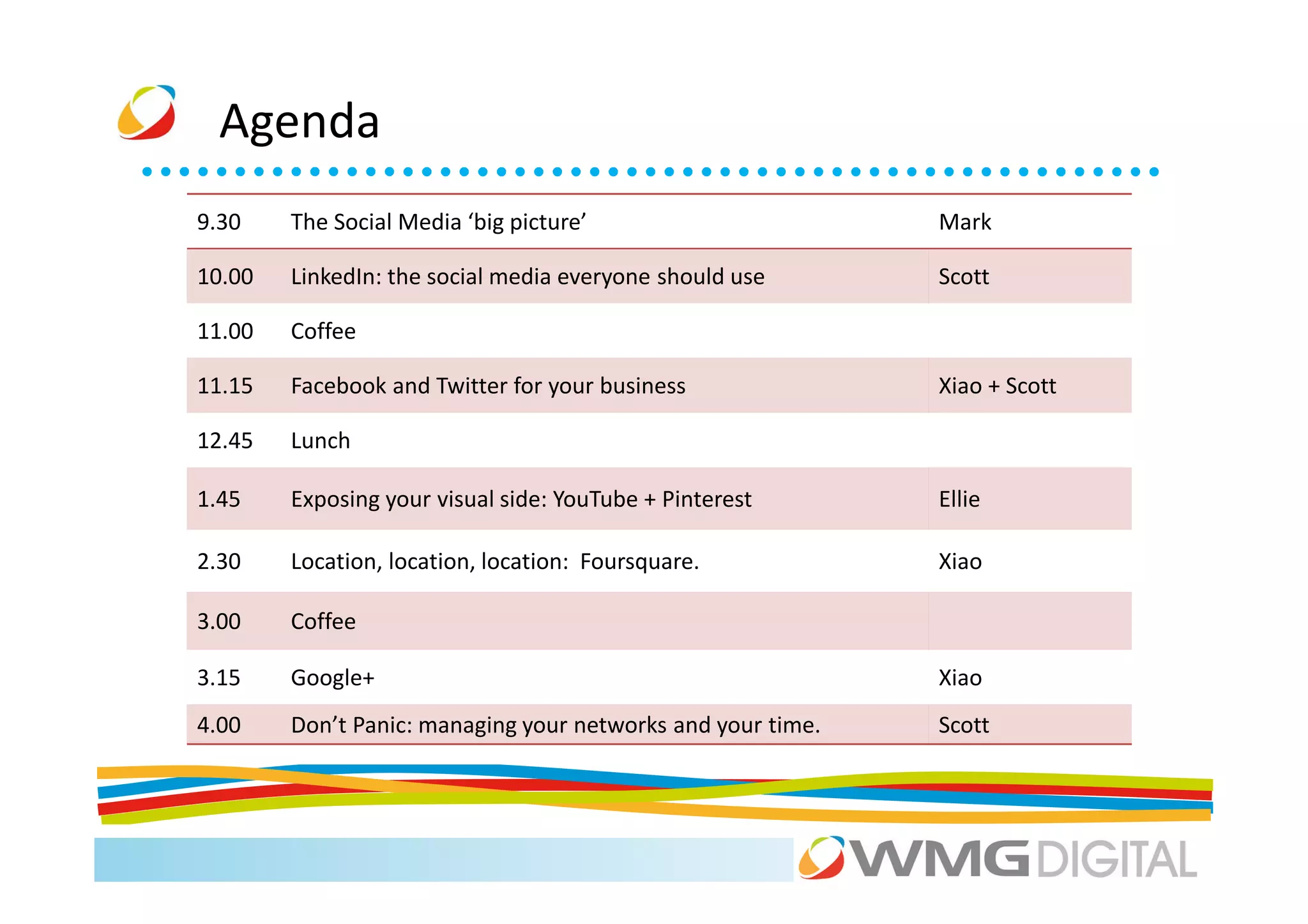 Agenda

| | | |
|---|---|---|
| 9.30 | The Social Media ‘big picture’ | Mark |
| 10.00 | LinkedIn: the social media everyone should use | Scott |
| 11.00 | Coffee | |
| 11.15 | Facebook and Twitter for your business | Xiao + Scott |
| 12.45 | Lunch | |
| 1.45 | Exposing your visual side: YouTube + Pinterest | Ellie |
| 2.30 | Location, location, location: Foursquare. | Xiao |
| 3.00 | Coffee | |
| 3.15 | Google+ | Xiao |
| 4.00 | Don’t Panic: managing your networks and your time. | Scott |

WMG DIGITAL